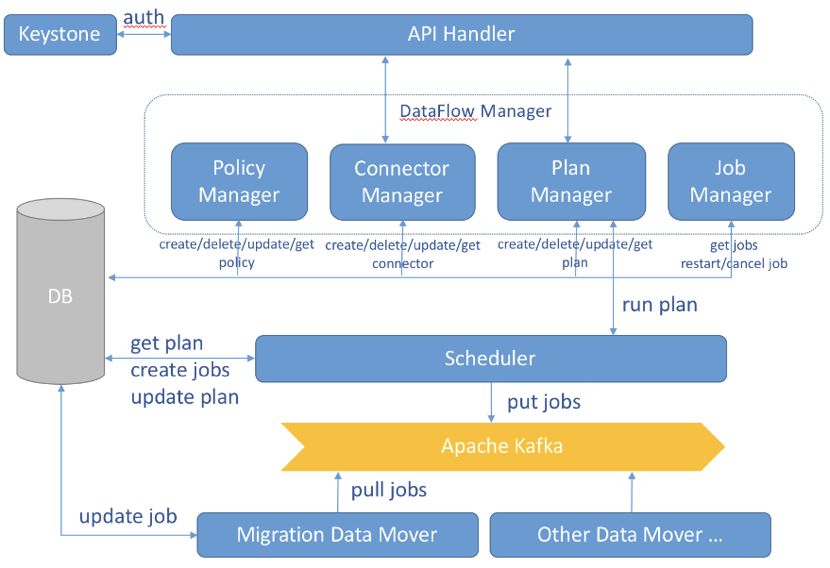 Keystone
auth
API Handler
DataFlow Manager
Policy Manager
Connector Manager
Plan Manager
Job Manager
create/delete/update/get policy
create/delete/update/get connector
create/delete/update/get plan
get jobs restart/cancel job
DB
run plan
get plan
create jobs
update plan
Scheduler
put jobs
Apache Kafka
pull jobs
update job
Migration Data Mover
Other Data Mover ...